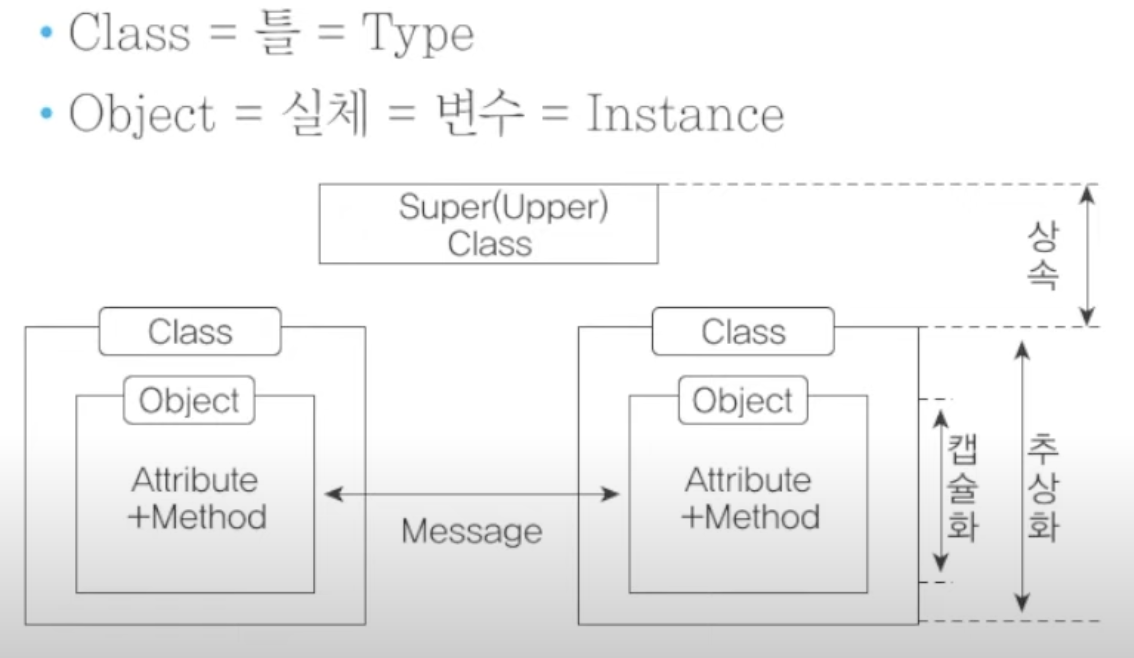 • Class = 틀 = Type

• Object = 실체 = 변수 = Instance

Super(Upper) Class

상속

Class

Object

Attribute +Method

Message

Class

Object

Attribute +Method

캡슐화

추상화